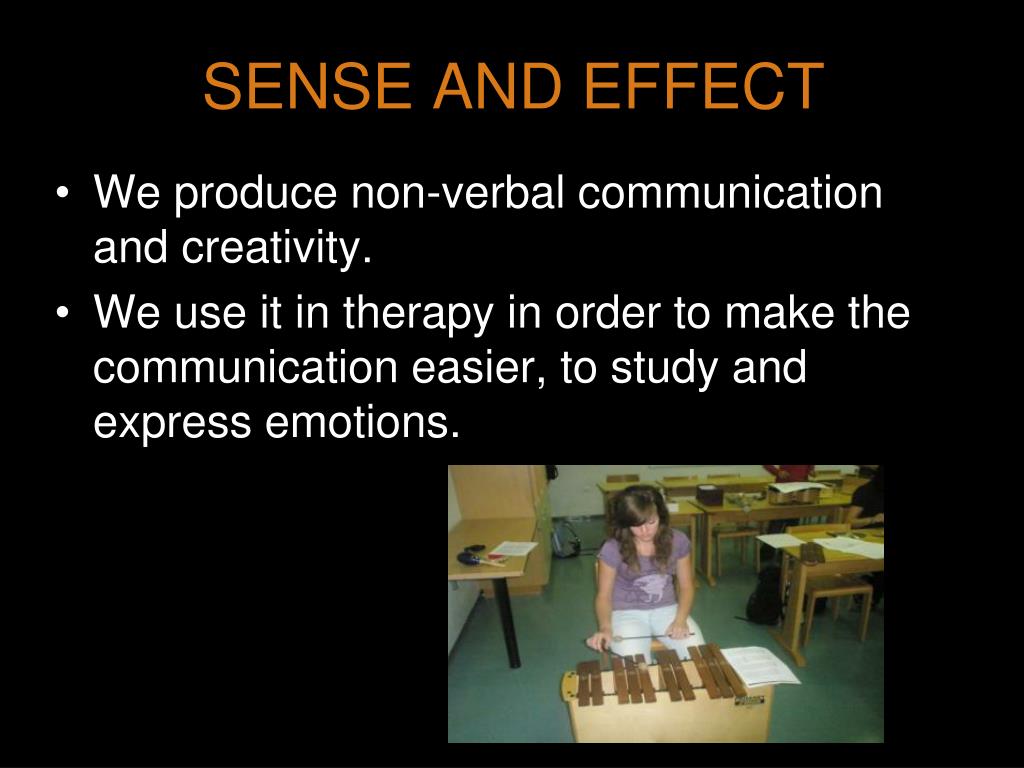 SENSE AND EFFECT

• We produce non-verbal communication and creativity.
• We use it in therapy in order to make the communication easier, to study and express emotions.